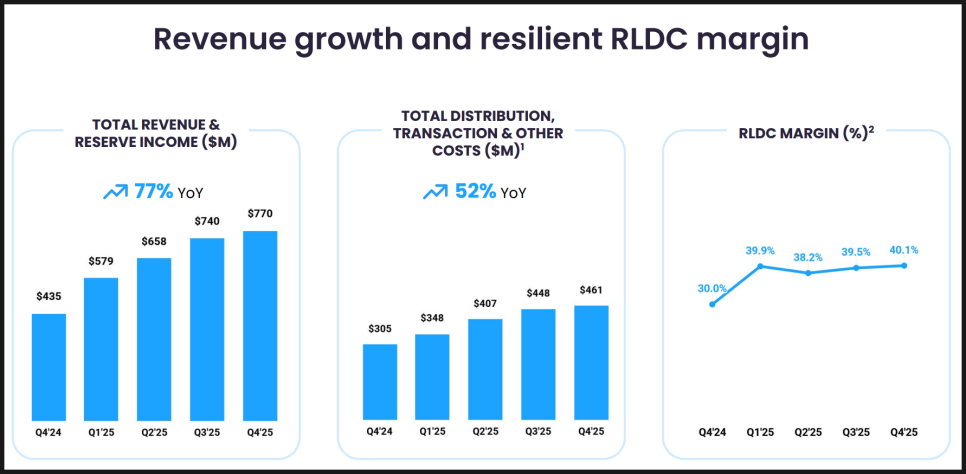 Revenue growth and resilient RLDC margin

TOTAL REVENUE & RESERVE INCOME ($M)

77% YoY

$435
$579
$658
$740
$770

Q4'24
Q1'25
Q2'25
Q3'25
Q4'25

TOTAL DISTRIBUTION, TRANSACTION & OTHER COSTS ($M)$^1$

52% YoY

$305
$348
$407
$448
$461

Q4'24
Q1'25
Q2'25
Q3'25
Q4'25

RLDC MARGIN (%)$^2$

30.0%
39.9%
38.2%
39.5%
40.1%

Q4'24
Q1'25
Q2'25
Q3'25
Q4'25